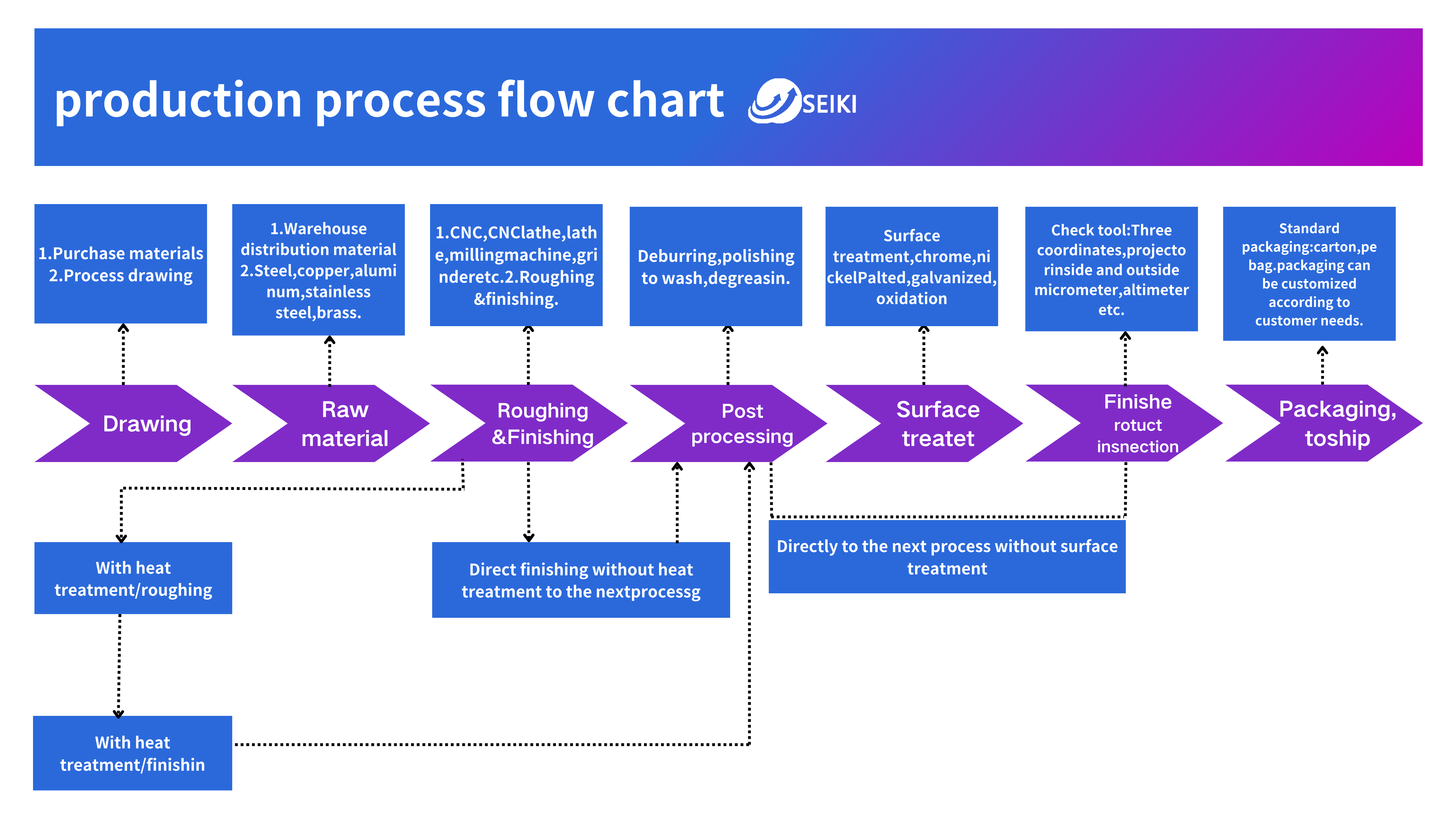 production process flow chart SEIKI

1.Purchase materials
2.Process drawing

1.Warehouse distribution material
2.Steel,copper,aluminum,stainless steel,brass.

1.CNC,CNClathe,lathe,millingmachine,grinderetc.2.Roughing &finishing.

Deburring,polishing to wash,degreasin.

Surface treatment,chrome,nickelPalted,galvanized,oxidation

Check tool:Three coordinates,projectorinside and outside micrometer,altimeter etc.

Standard packaging:carton,pe bag.packaging can be customized according to customer needs.

Drawing

Raw material

Roughing &Finishing

Post processing

Surface treatet

Finishe rotuct insnection

Packaging, toship

With heat treatment/roughing

Direct finishing without heat treatment to the nextprocessg

Directly to the next process without surface treatment

With heat treatment/finishin